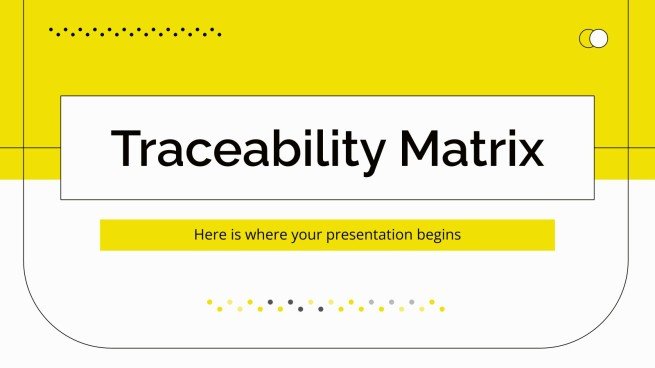 Traceability Matrix

Here is where your presentation begins